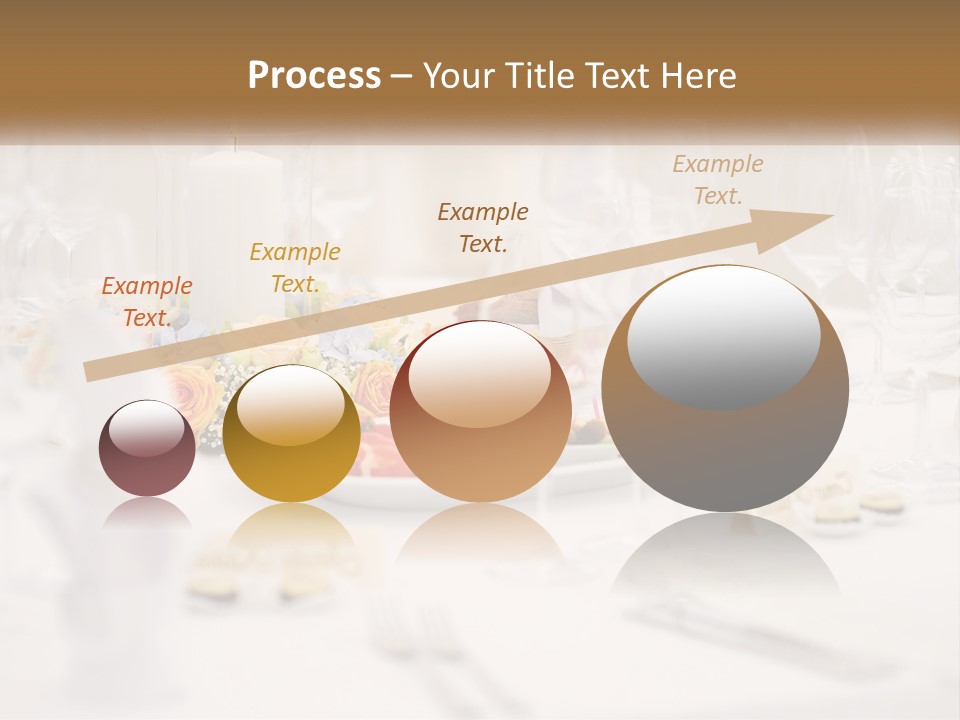 Process – Your Title Text Here

Example Text.

Example Text.

Example Text.

Example Text.